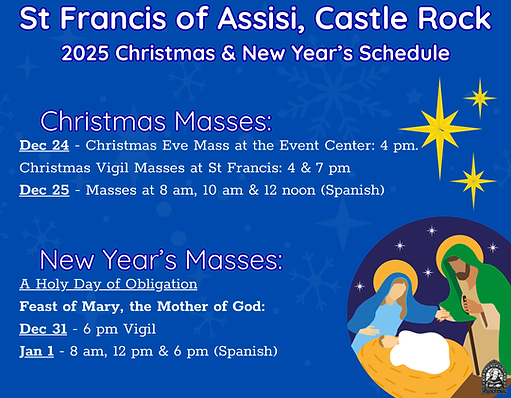 St Francis of Assisi, Castle Rock
2025 Christmas & New Year's Schedule

Christmas Masses:
Dec 24 - Christmas Eve Mass at the Event Center: 4 pm.
Christmas Vigil Masses at St Francis: 4 & 7 pm
Dec 25 - Masses at 8 am, 10 am & 12 noon (Spanish)

New Year's Masses:
A Holy Day of Obligation
Feast of Mary, the Mother of God:
Dec 31 - 6 pm Vigil
Jan 1 - 8 am, 12 pm & 6 pm (Spanish)